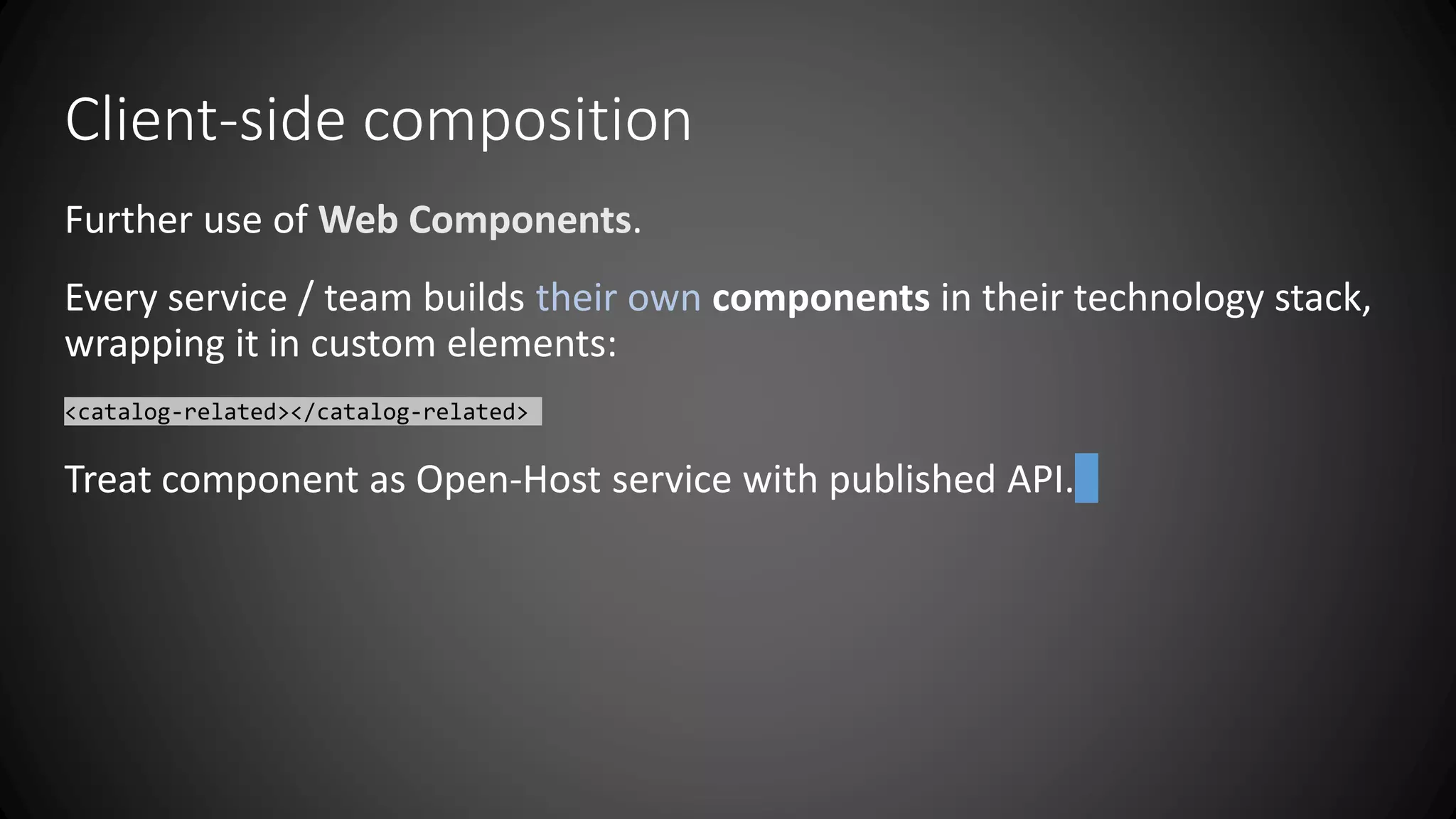 Client-side composition

Further use of Web Components.

Every service / team builds their own components in their technology stack, wrapping it in custom elements:

<catalog-related></catalog-related>

Treat component as Open-Host service with published API.